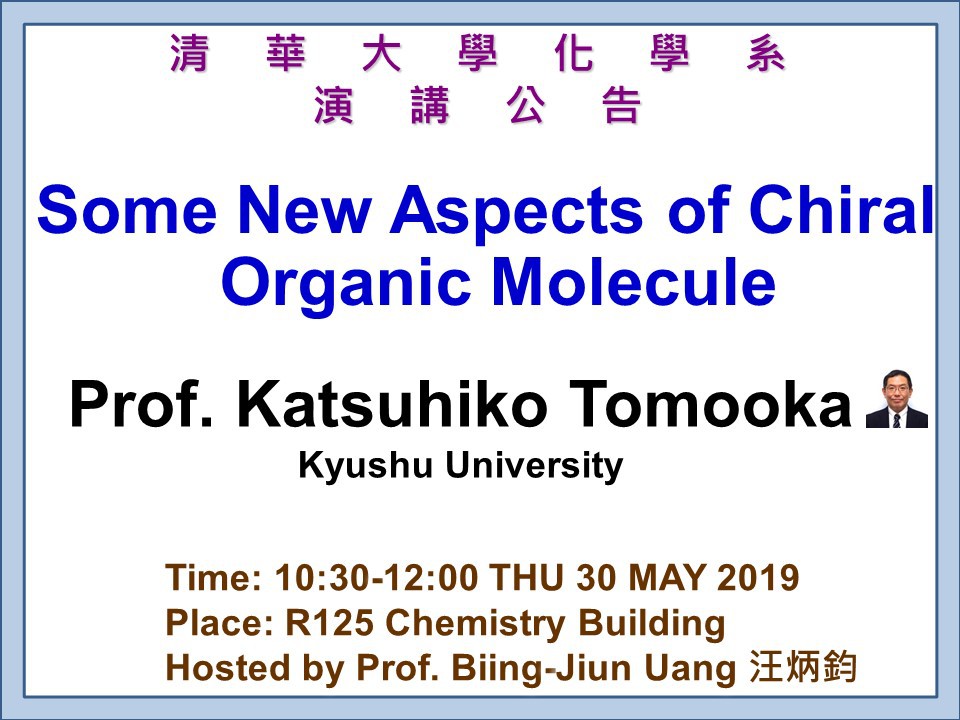 清 華 大 學 化 學 系
演 講 公 告

Some New Aspects of Chiral Organic Molecule

Prof. Katsuhiko Tomooka
Kyushu University

Time: 10:30-12:00 THU 30 MAY 2019
Place: R125 Chemistry Building
Hosted by Prof. Biing-Jiun Uang 汪炳鈞